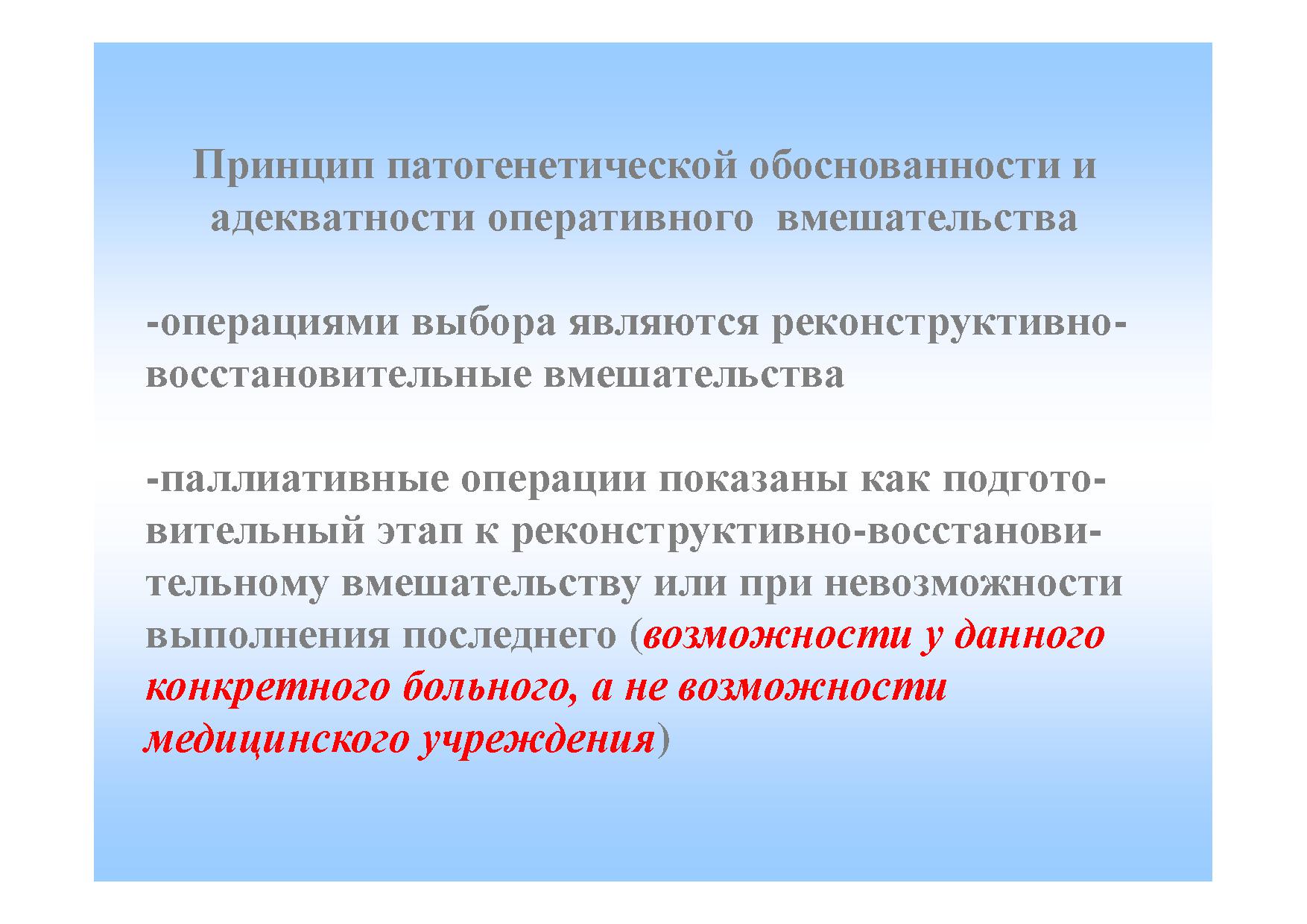 Принцип патогенетической обоснованности и адекватности оперативного вмешательства

-операциями выбора являются реконструктивно-восстановительные вмешательства

-паллиативные операции показаны как подготовительный этап к реконструктивно-восстановительному вмешательству или при невозможности выполнения последнего (возможности у данного конкретного больного, а не возможности медицинского учреждения)